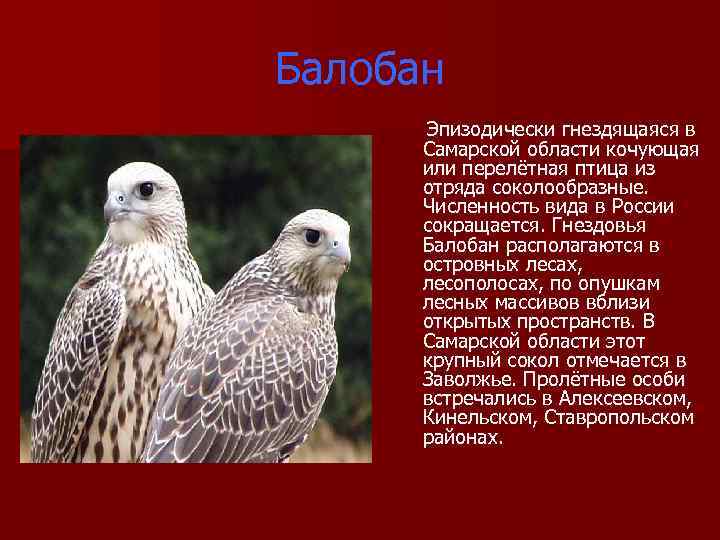 Балобан

Эпизодически гнездящаяся в Самарской области кочующая или перелётная птица из отряда соколообразные. Численность вида в России сокращается. Гнездовья Балобан располагаются в островных лесах, лесополосах, по опушкам лесных массивов вблизи открытых пространств. В Самарской области этот крупный сокол отмечается в Заволжье. Пролётные особи встречались в Алексеевском, Кинельском, Ставропольском районах.